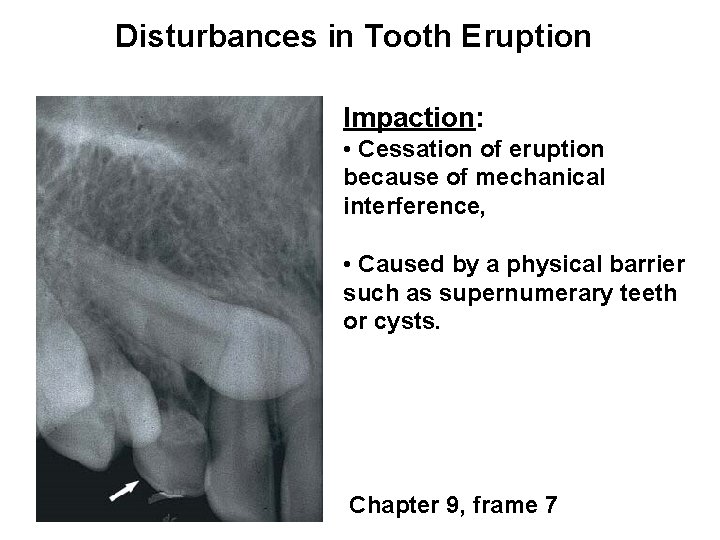 Disturbances in Tooth Eruption

Impaction:
• Cessation of eruption because of mechanical interference,

• Caused by a physical barrier such as supernumerary teeth or cysts.

Chapter 9, frame 7